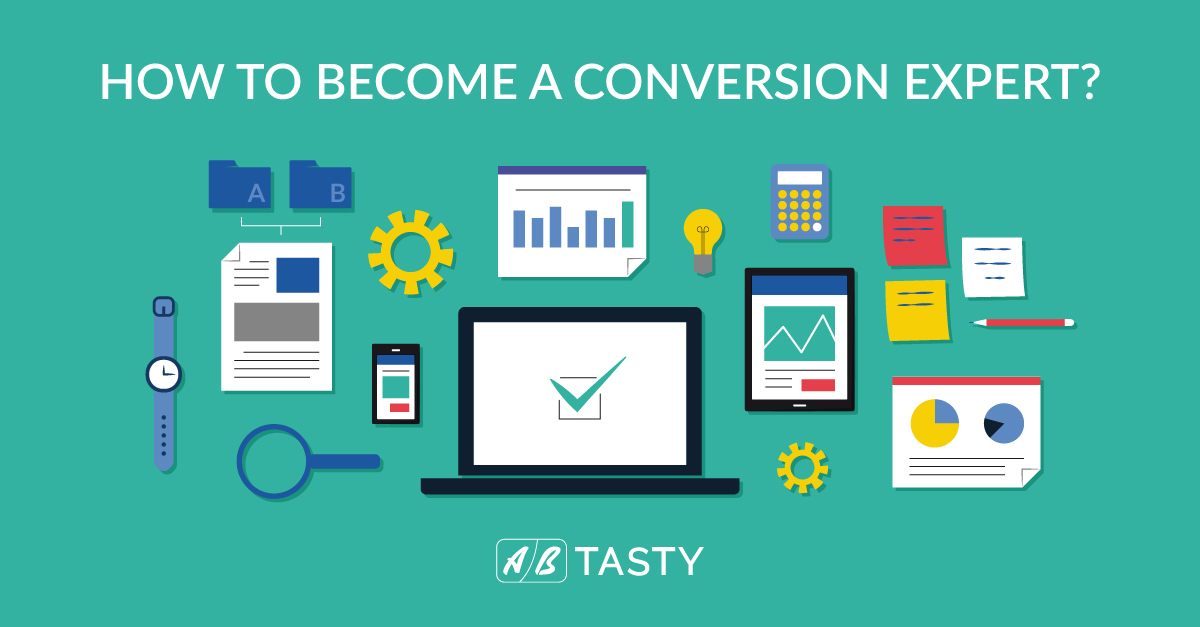 HOW TO BECOME A CONVERSION EXPERT?

A

B

A/B TASTY